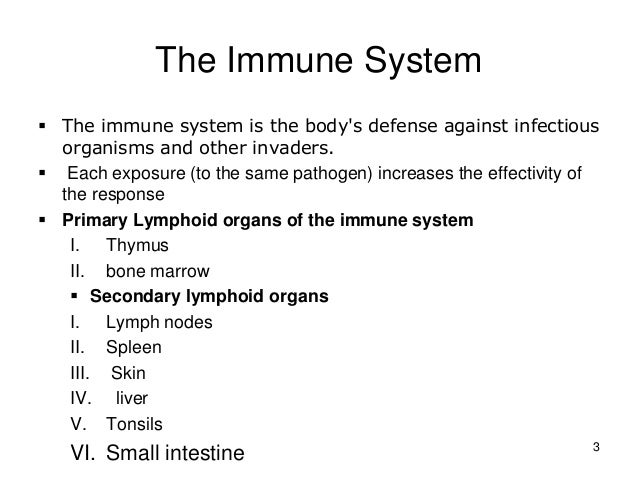 The Immune System

▪ The immune system is the body's defense against infectious organisms and other invaders.

▪ Each exposure (to the same pathogen) increases the effectivity of the response

▪ **Primary Lymphoid organs of the immune system**

I. Thymus

II. bone marrow

▪ **Secondary lymphoid organs**

I. Lymph nodes

II. Spleen

III. Skin

IV. liver

V. Tonsils

VI. Small intestine

3